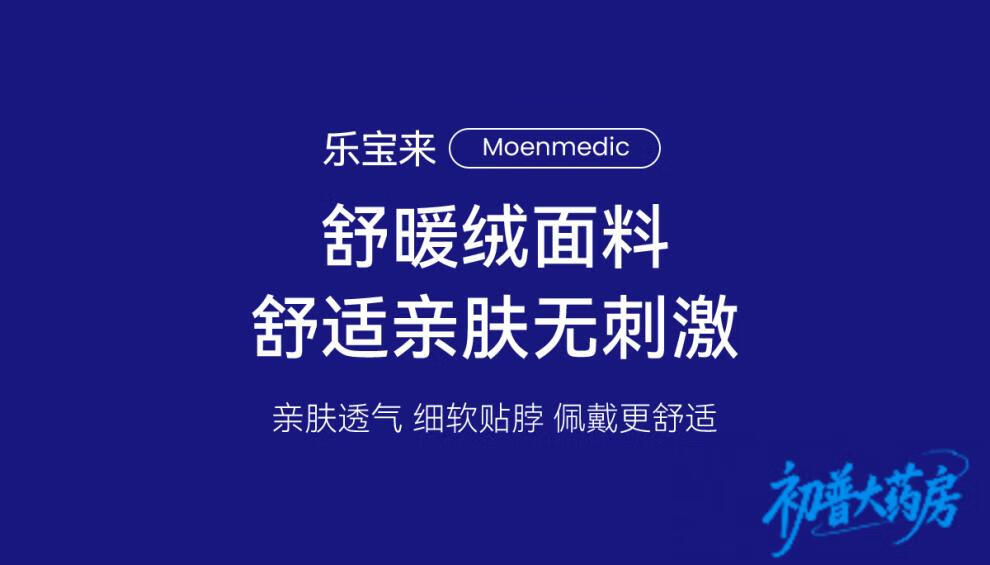 乐宝来 Moenmedic

舒暖绒面料
舒适亲肤无刺激

亲肤透气 细软贴脖 佩戴更舒适

初普大药房